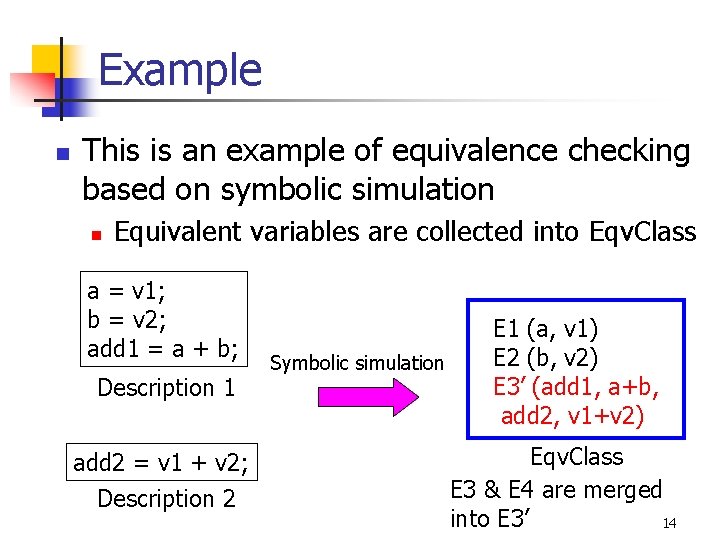 Example

This is an example of equivalence checking based on symbolic simulation

Equivalent variables are collected into EqvClass

a = v1;
b = v2;
add1 = a + b;

Description 1

add2 = v1 + v2;

Description 2

Symbolic simulation

E1 (a, v1)
E2 (b, v2)
E3' (add1, a+b, add2, v1+v2)

EqvClass

E3 & E4 are merged into E3'

14